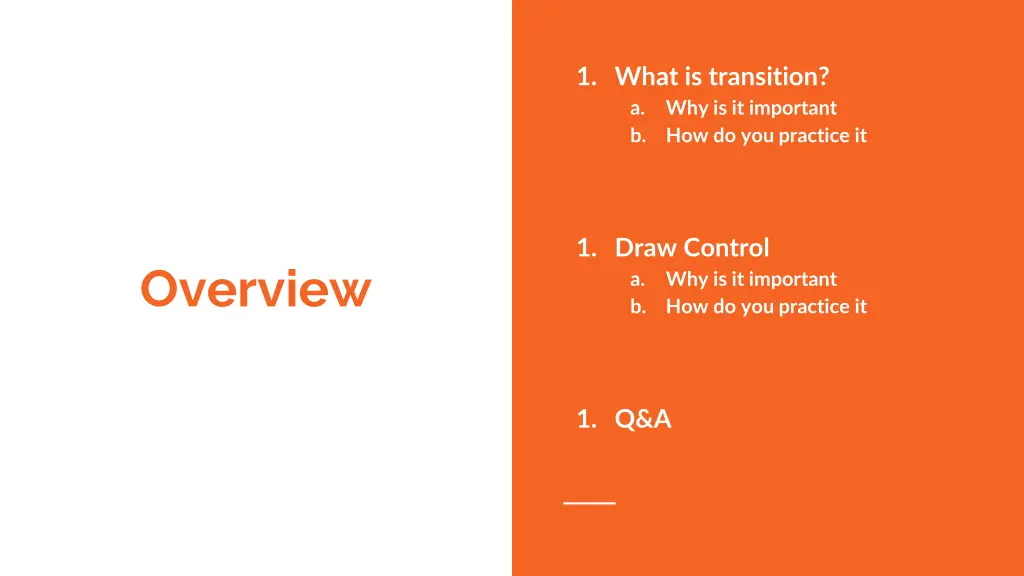 Overview

1. What is transition?
a. Why is it important
b. How do you practice it

1. Draw Control
a. Why is it important
b. How do you practice it

1. Q&A